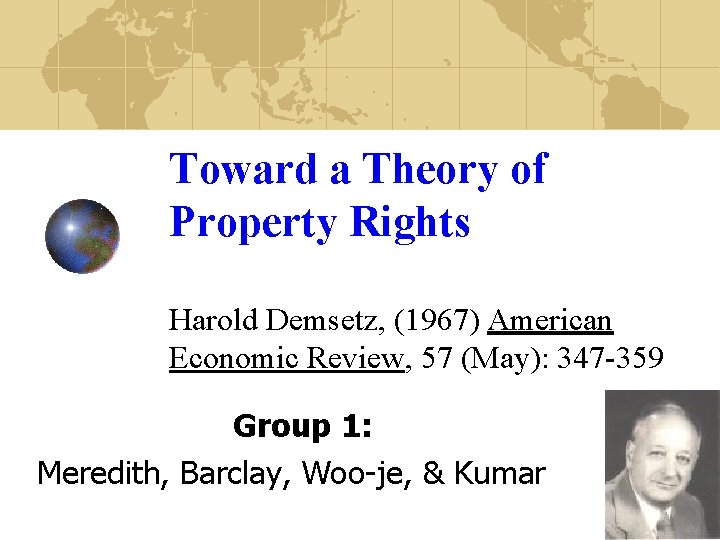 Toward a Theory of Property Rights

Harold Demsetz, (1967) American Economic Review, 57 (May): 347-359

Group 1:

Meredith, Barclay, Woo-je, & Kumar